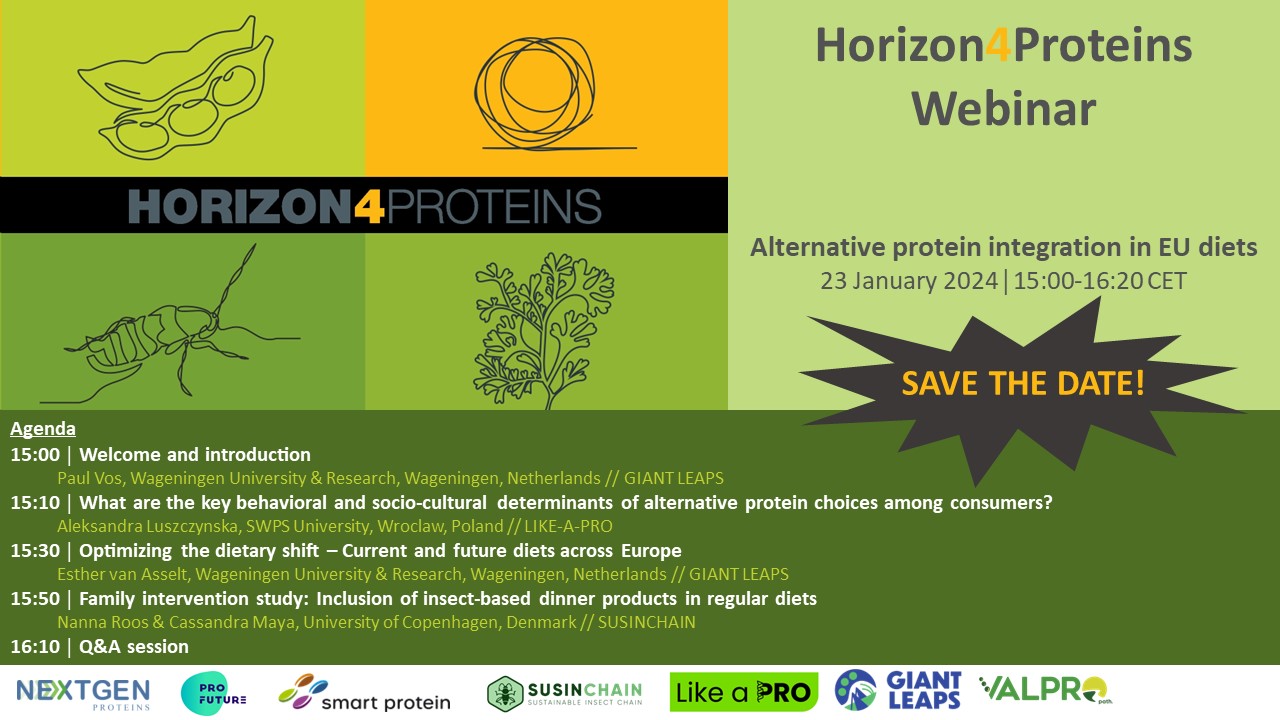 HORIZON4PROTEINS

Horizon4Proteins Webinar

Alternative protein integration in EU diets
23 January 2024 | 15:00-16:20 CET

SAVE THE DATE!

Agenda
15:00 | Welcome and introduction
Paul Vos, Wageningen University & Research, Wageningen, Netherlands // GIANT LEAPS
15:10 | What are the key behavioral and socio-cultural determinants of alternative protein choices among consumers?
Aleksandra Luszczynska, SWPS University, Wroclaw, Poland // LIKE-A-PRO
15:30 | Optimizing the dietary shift – Current and future diets across Europe
Esther van Asselt, Wageningen University & Research, Wageningen, Netherlands // GIANT LEAPS
15:50 | Family intervention study: Inclusion of insect-based dinner products in regular diets
Nanna Roos & Cassandra Maya, University of Copenhagen, Denmark // SUSINCHAIN
16:10 | Q&A session

NEXTGEN PROTEINS
PRO FUTURE
smart protein
SUSINCHAIN SUSTAINABLE INSECT CHAIN
Like a PRO
GIANT LEAPS
VALPRO path.